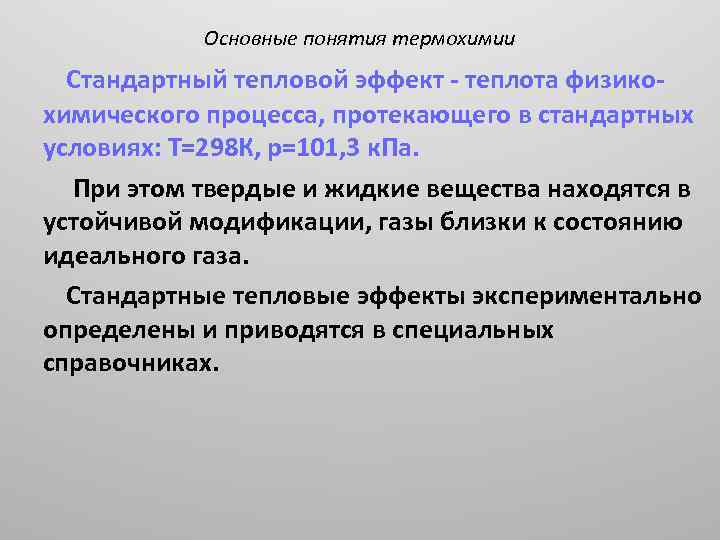 Основные понятия термохимии

Стандартный тепловой эффект - теплота физико-химического процесса, протекающего в стандартных условиях: Т=298К, р=101,3 кПа.

При этом твердые и жидкие вещества находятся в устойчивой модификации, газы близки к состоянию идеального газа.

Стандартные тепловые эффекты экспериментально определены и приводятся в специальных справочниках.